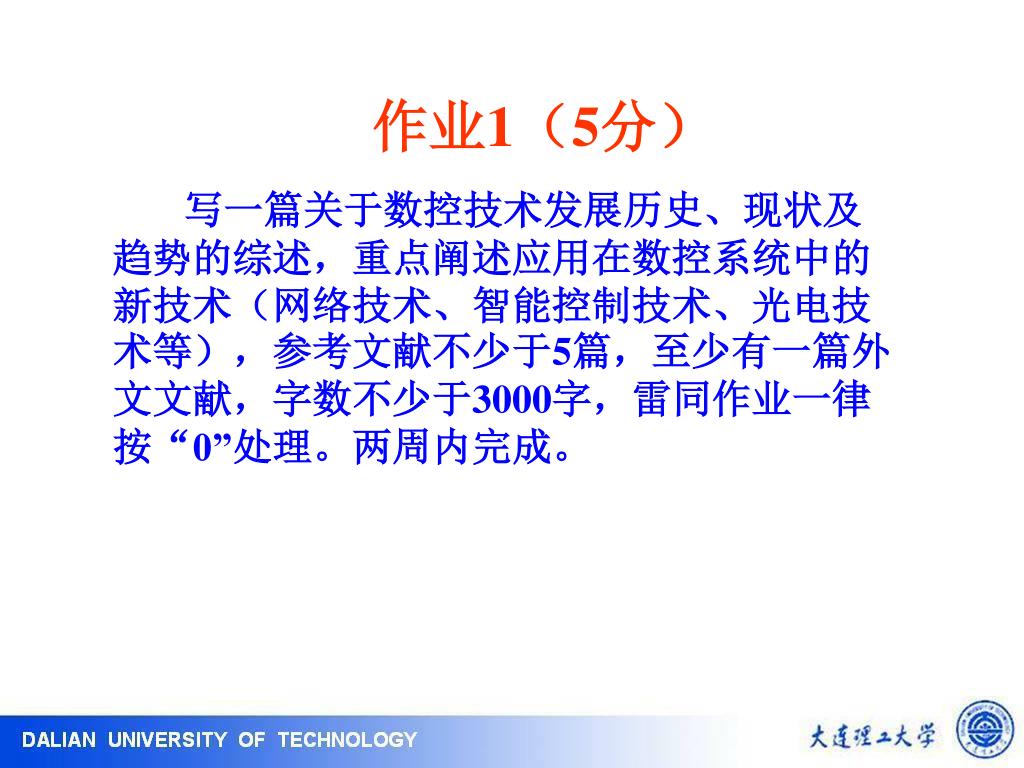 作业1（5分）

写一篇关于数控技术发展历史、现状及趋势的综述，重点阐述应用在数控系统中的新技术（网络技术、智能控制技术、光电技术等），参考文献不少于5篇，至少有一篇外文文献，字数不少于3000字，雷同作业一律按“0”处理。两周内完成。

DALIAN UNIVERSITY OF TECHNOLOGY

大连理工大学